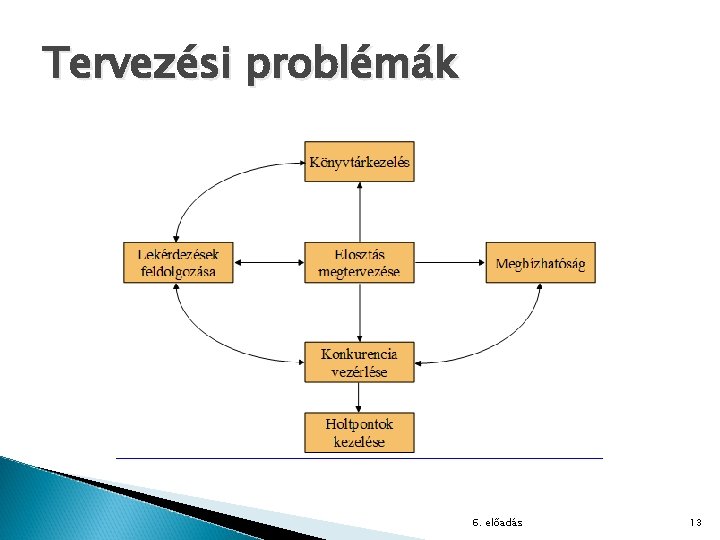 Tervezési problémák

Könyvtárkezelés

Lekérdezések feldolgozása

Elosztás megtervezése

Megbízhatóság

Konkurencia vezérlése

Holtpontok kezelése

6. előadás

13